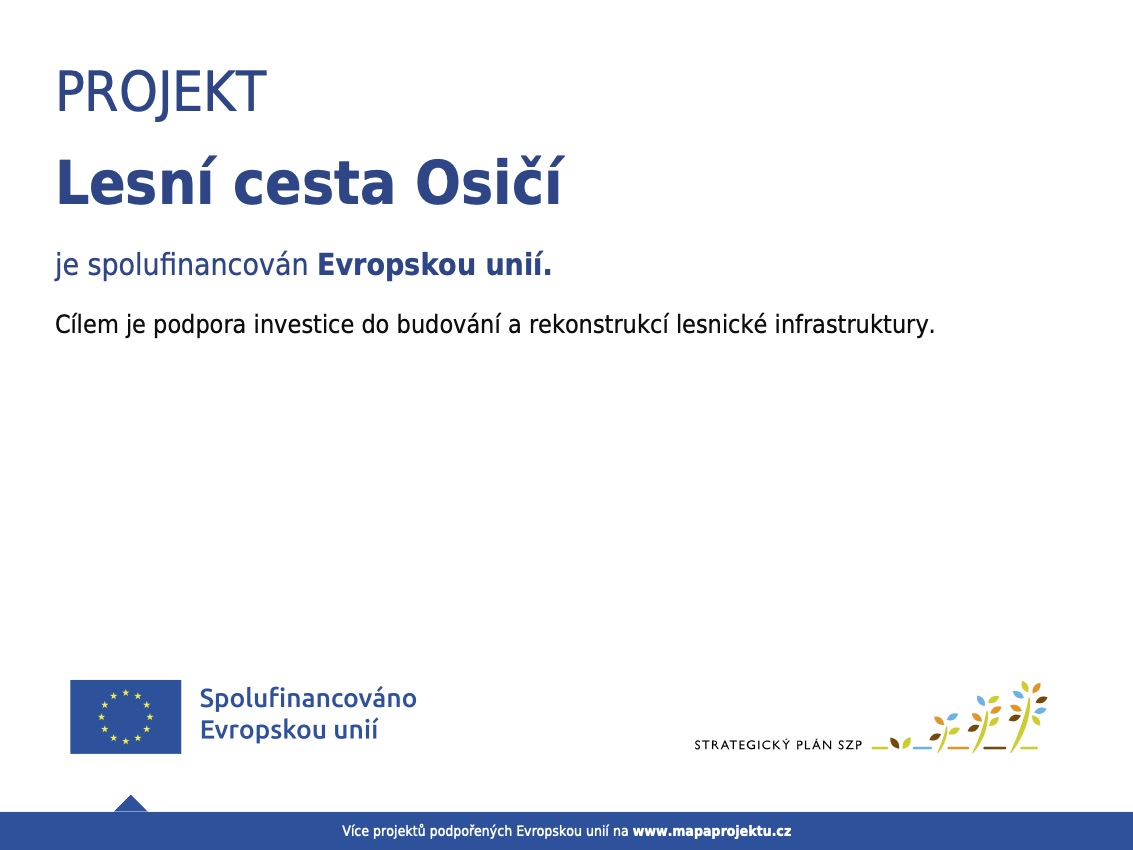 PROJEKT

Lesní cesta Osičí

je spolufinancován Evropskou unií.

Cílem je podpora investice do budování a rekonstrukcí lesnické infrastruktury.

Spolufinancováno Evropskou unií

STRATEGICKÝ PLÁN SZP

Více projektů podpořených Evropskou unií na www.mapaprojektu.cz